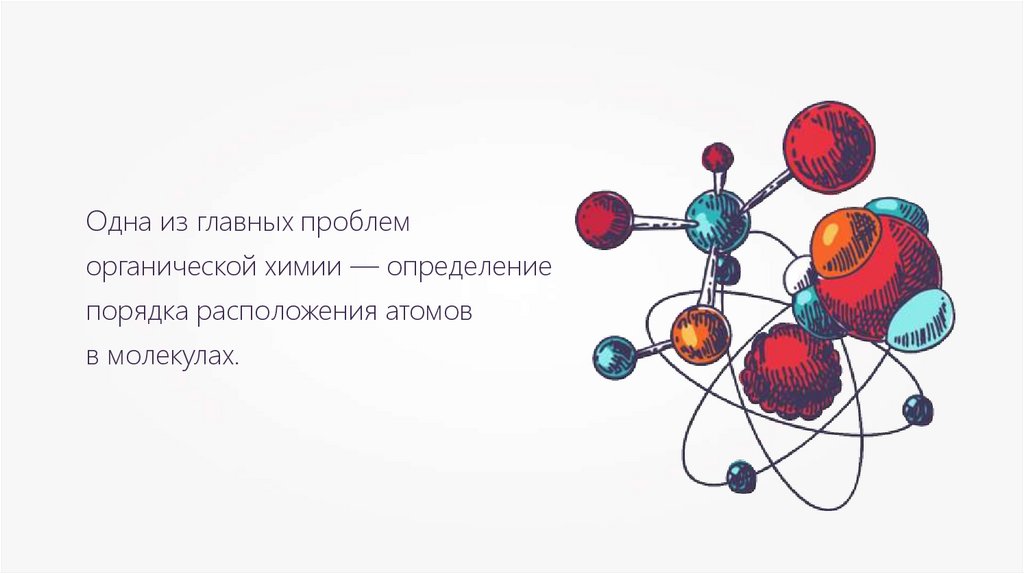 Одна из главных проблем органической химии — определение порядка расположения атомов в молекулах.